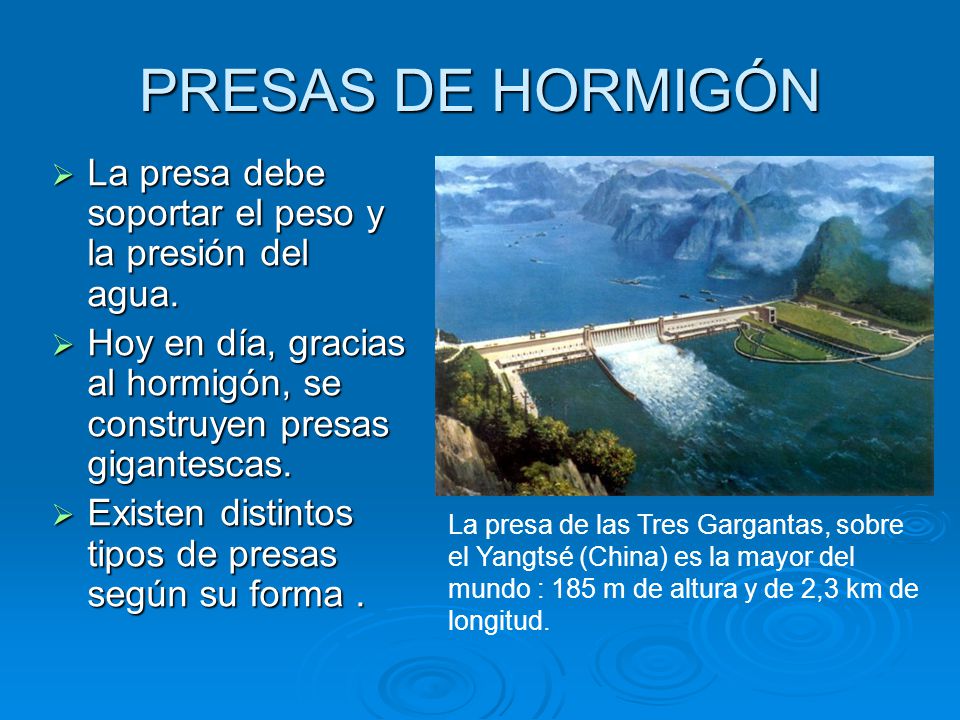 PRESAS DE HORMIGÓN

➢ La presa debe soportar el peso y la presión del agua.

➢ Hoy en día, gracias al hormigón, se construyen presas gigantescas.

➢ Existen distintos tipos de presas según su forma .

La presa de las Tres Gargantas, sobre el Yangtsé (China) es la mayor del mundo : 185 m de altura y de 2,3 km de longitud.